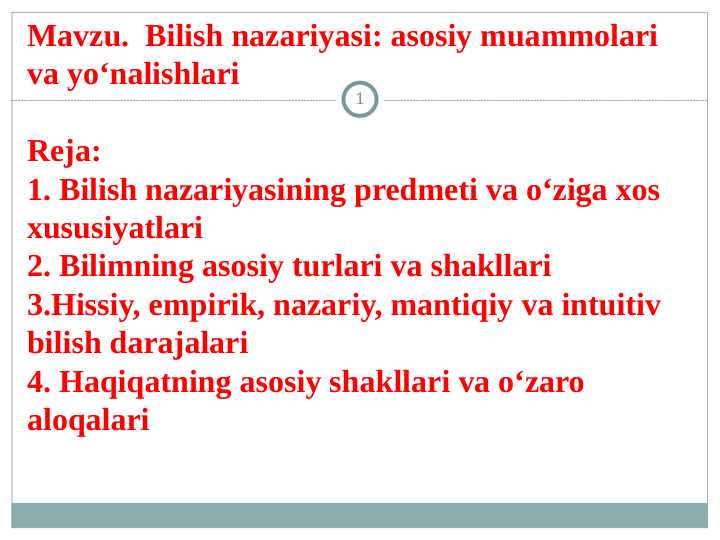 Mavzu. Bilish nazariyasi: asosiy muammolari va yo‘nalishlari

1

Reja:
1. Bilish nazariyasining predmeti va o‘ziga xos xususiyatlari
2. Bilimning asosiy turlari va shakllari
3.Hissiy, empirik, nazariy, mantiqiy va intuitiv bilish darajalari
4. Haqiqatning asosiy shakllari va o‘zaro aloqalari